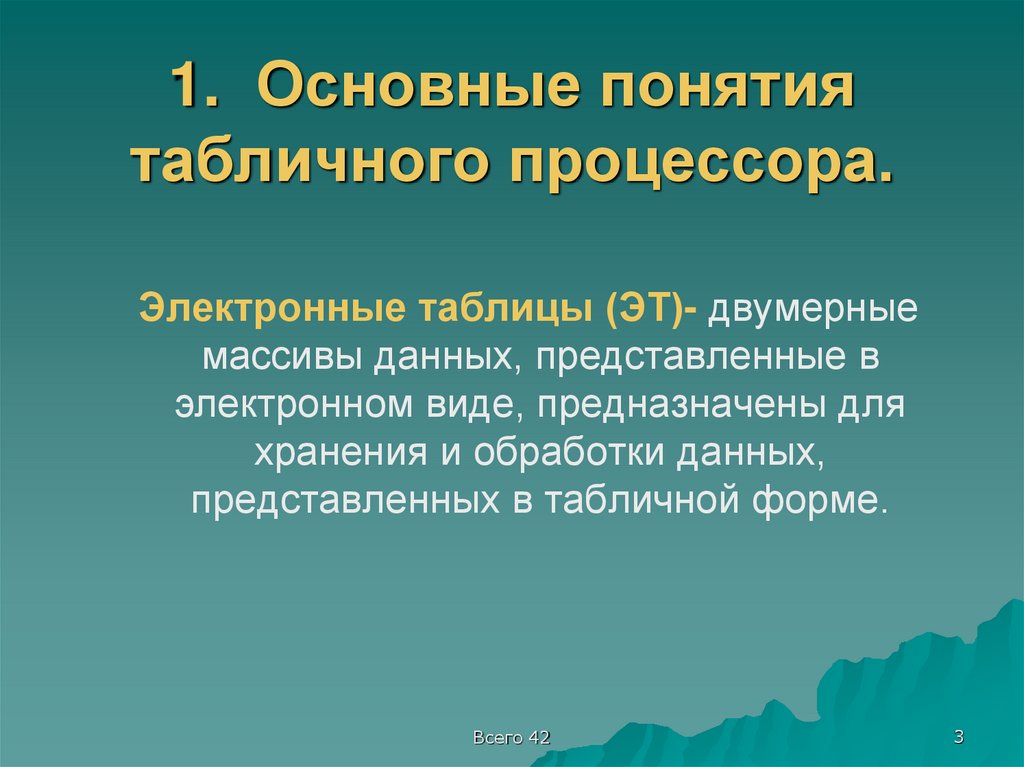 1. Основные понятия табличного процессора.

Электронные таблицы (ЭТ)- двумерные массивы данных, представленные в электронном виде, предназначены для хранения и обработки данных, представленных в табличной форме.

Всего 42

3